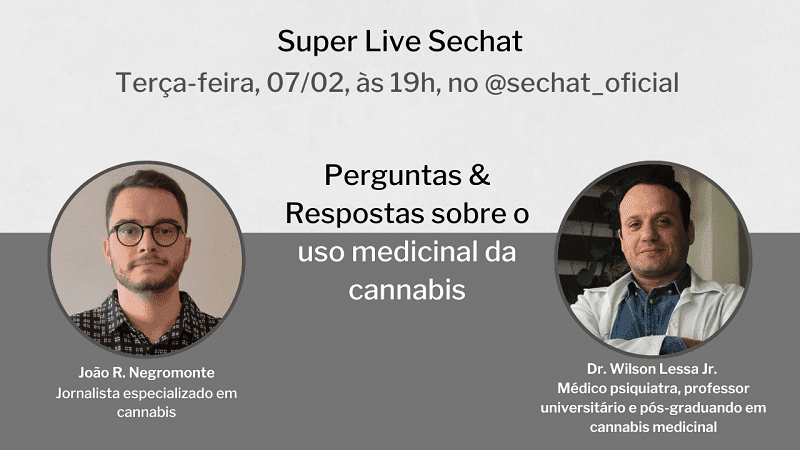 Super Live Sechat
Terça-feira, 07/02, às 19h, no @sechat_oficial

Perguntas & Respostas sobre o uso medicinal da cannabis

João R. Negromonte
Jornalista especializado em cannabis

Dr. Wilson Lessa Jr.
Médico psiquiatra, professor universitário e pós-graduando em cannabis medicinal